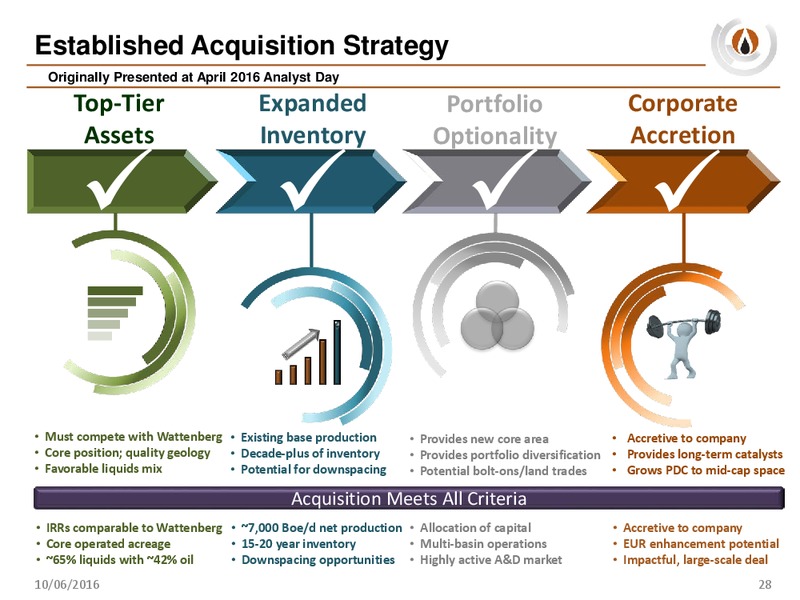 Established Acquisition Strategy

Originally Presented at April 2016 Analyst Day

Top-Tier Assets

Expanded Inventory

Portfolio Optionality

Corporate Accretion

• Must compete with Wattenberg
• Core position; quality geology
• Favorable liquids mix

• Existing base production
• Decade-plus of inventory
• Potential for downspacing

• Provides new core area
• Provides portfolio diversification
• Potential bolt-ons/land trades

• Accretive to company
• Provides long-term catalysts
• Grows PDC to mid-cap space

Acquisition Meets All Criteria

• IRRs comparable to Wattenberg
• Core operated acreage
• ~65% liquids with ~42% oil

• ~7,000 Boe/d net production
• 15-20 year inventory
• Downspacing opportunities

• Allocation of capital
• Multi-basin operations
• Highly active A&D market

• Accretive to company
• EUR enhancement potential
• Impactful, large-scale deal

10/06/2016

28